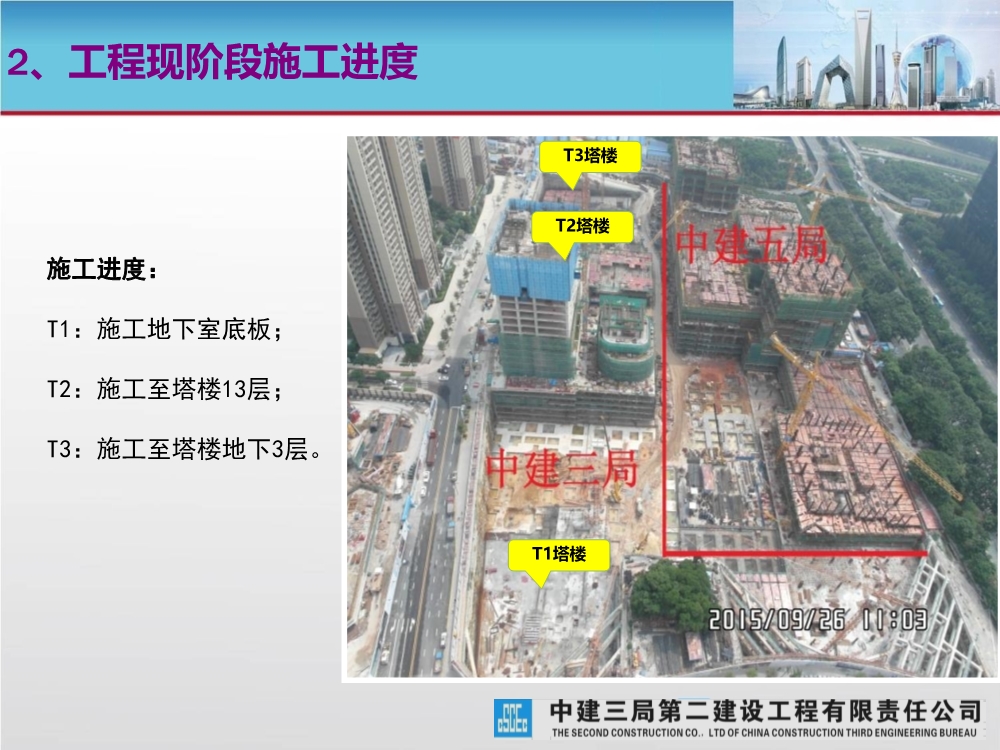 2、工程现阶段施工进度

施工进度：

T1：施工地下室底板；

T2：施工至塔楼13层；

T3：施工至塔楼地下3层。

T3塔楼

T2塔楼

中建五局

中建三局

T1塔楼

2015/09/26 11:03

中建三局第二建设工程有限责任公司
THE SECOND CONSTRUCTION CO., LTD OF CHINA CONSTRUCTION THIRD ENGINEERING BUREAU